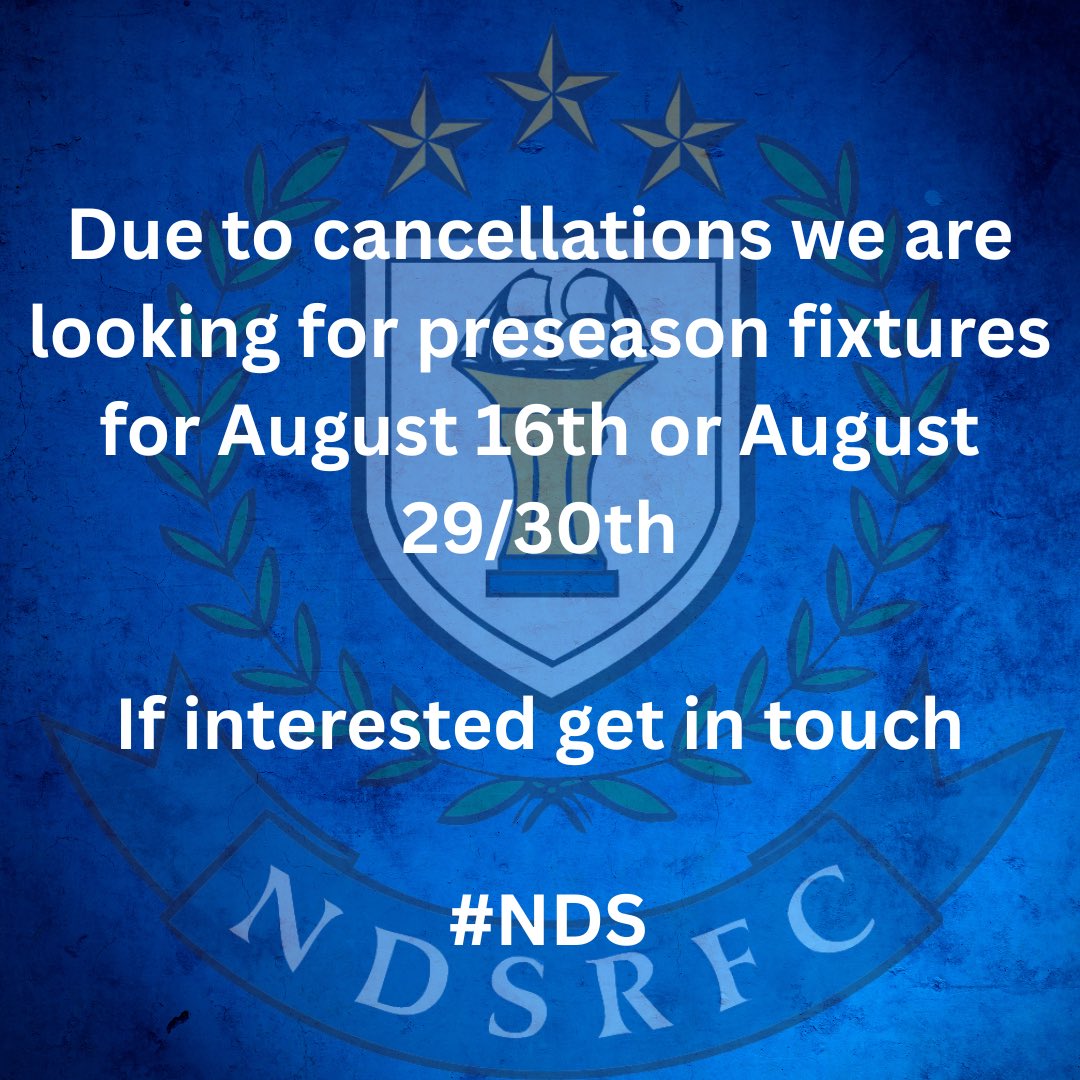 Due to cancellations we are looking for preseason fixtures for August 16th or August 29/30th

If interested get in touch

#NDS

NDSRFC